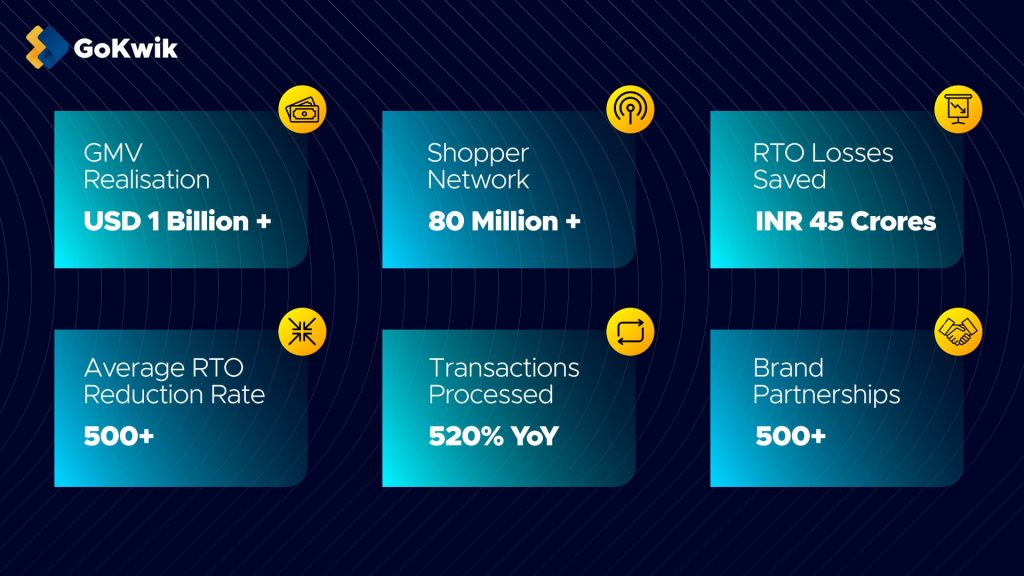 GoKwik

GMV Realisation
USD 1 Billion +

Shopper Network
80 Million +

RTO Losses Saved
INR 45 Crores

Average RTO Reduction Rate
500+

Transactions Processed
520% YoY

Brand Partnerships
500+